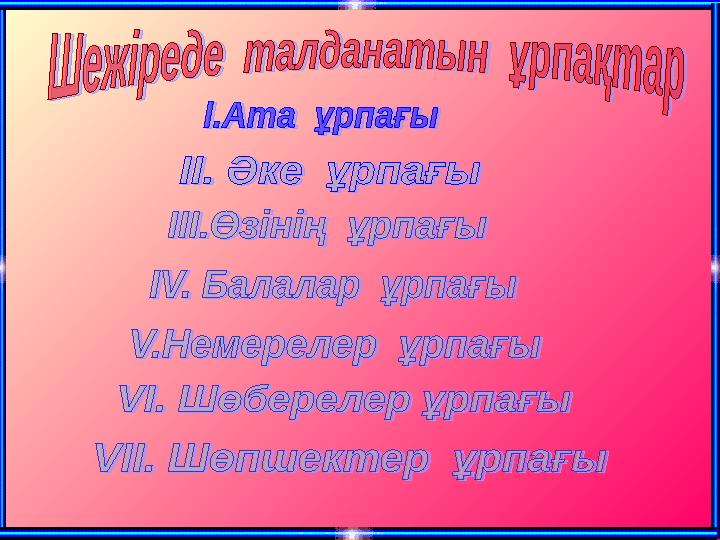 Шежіреде талданатын ұрпақтар

I.Ата ұрпағы

II. Әке ұрпағы

III.Өзінің ұрпағы

IV. Балалар ұрпағы

V.Немерелер ұрпағы

VI. Шөберелер ұрпағы

VII. Шөпшектер ұрпағы